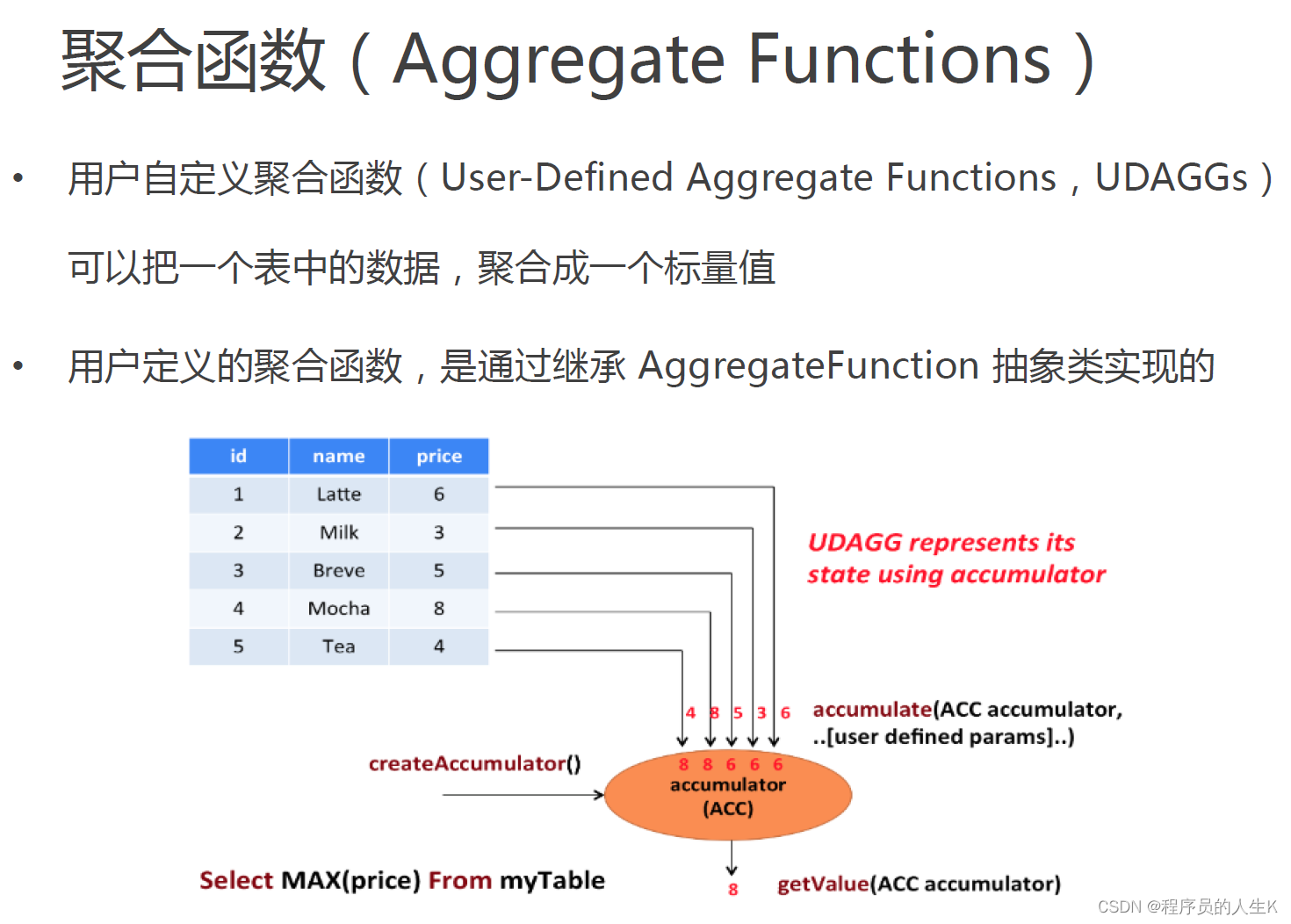 聚合函数（Aggregate Functions）

• 用户自定义聚合函数（User-Defined Aggregate Functions，UDAGGs）可以把一个表中的数据，聚合成一个标量值

• 用户定义的聚合函数，是通过继承 AggregateFunction 抽象类实现的

| id | name | price |
|---|---|---|
| 1 | Latte | 6 |
| 2 | Milk | 3 |
| 3 | Breve | 5 |
| 4 | Mocha | 8 |
| 5 | Tea | 4 |

UDAGG represents its state using accumulator

4 8 5 3 6

accumulate(ACC accumulator, ..[user defined params]..)

createAccumulator()

8 8 6 6 6
accumulator (ACC)

Select MAX(price) From myTable

8

getValue(ACC accumulator)

CSDN @程序员的人生K